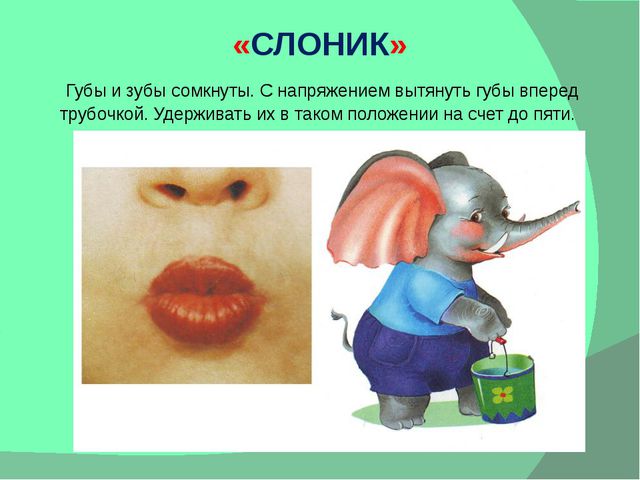 «СЛОНИК»

Губы и зубы сомкнуты. С напряжением вытянуть губы вперед трубочкой. Удерживать их в таком положении на счет до пяти.